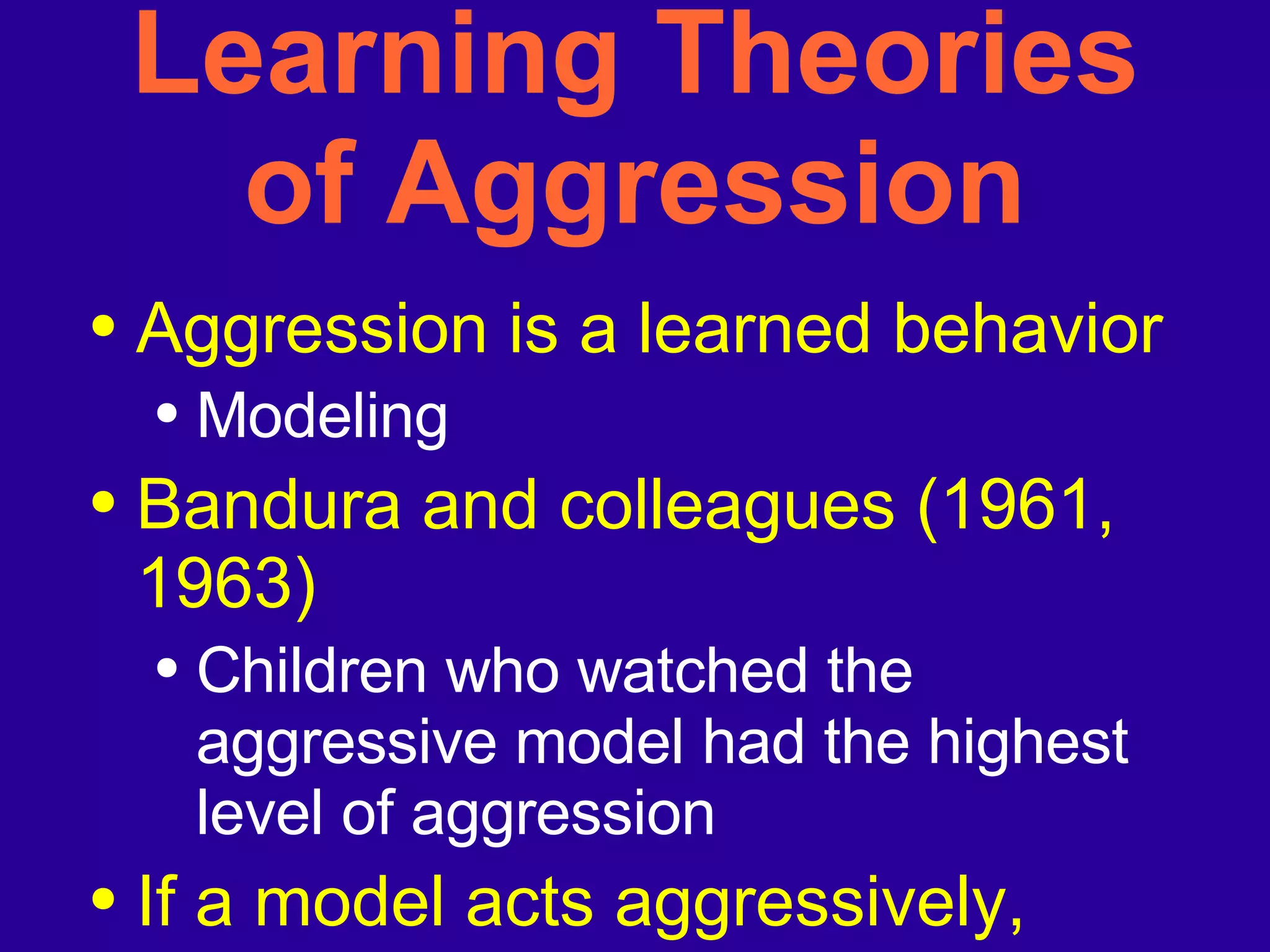 Learning Theories of Aggression

• Aggression is a learned behavior
  • Modeling
• Bandura and colleagues (1961, 1963)
  • Children who watched the aggressive model had the highest level of aggression
• If a model acts aggressively,